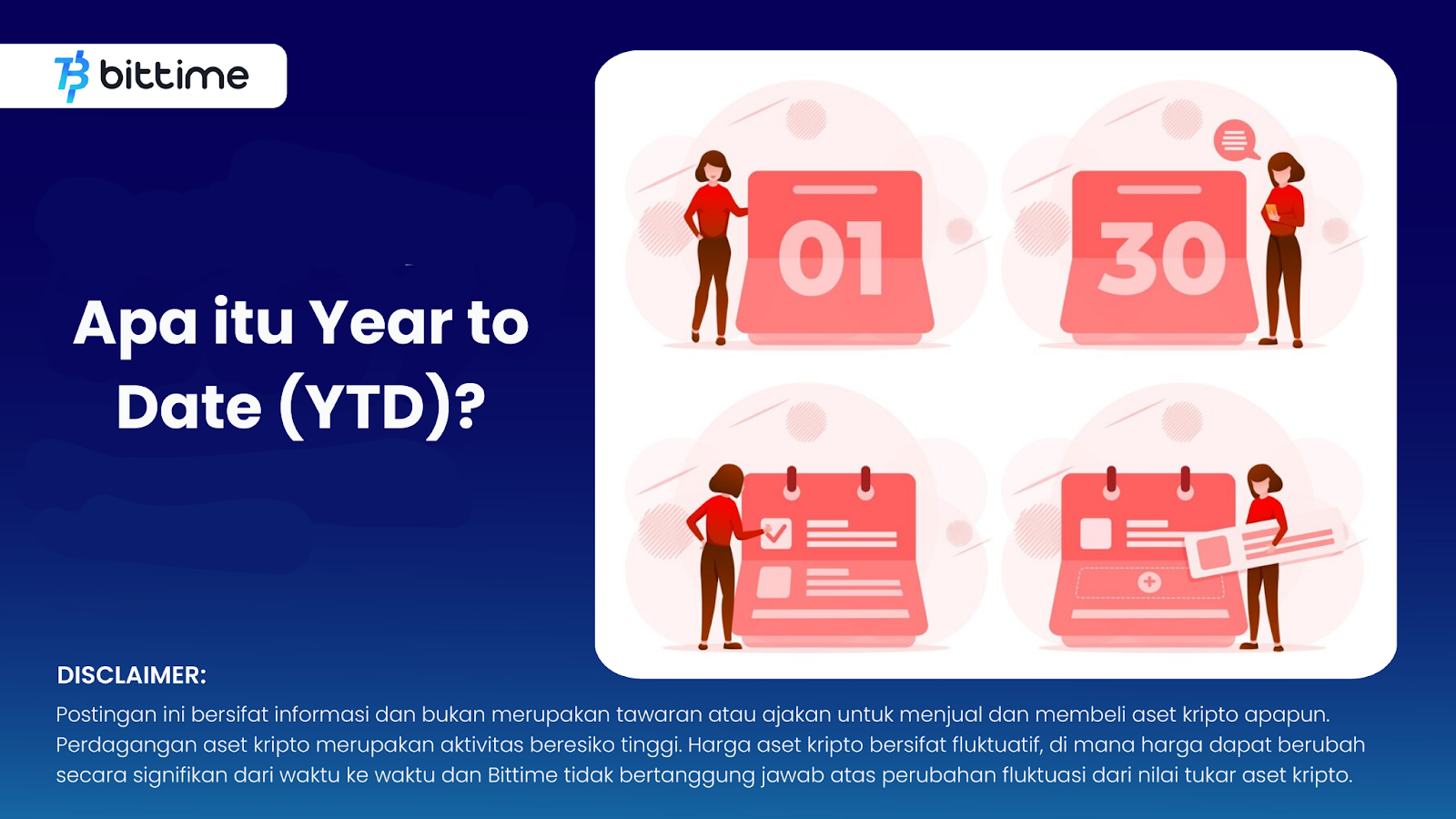 bittime

Apa itu Year to Date (YTD)?

01

30

DISCLAIMER:

Postingan ini bersifat informasi dan bukan merupakan tawaran atau ajakan untuk menjual dan membeli aset kripto apapun. Perdagangan aset kripto merupakan aktivitas beresiko tinggi. Harga aset kripto bersifat fluktuatif, di mana harga dapat berubah secara signifikan dari waktu ke waktu dan Bittime tidak bertanggung jawab atas perubahan fluktuasi dari nilai tukar aset kripto.